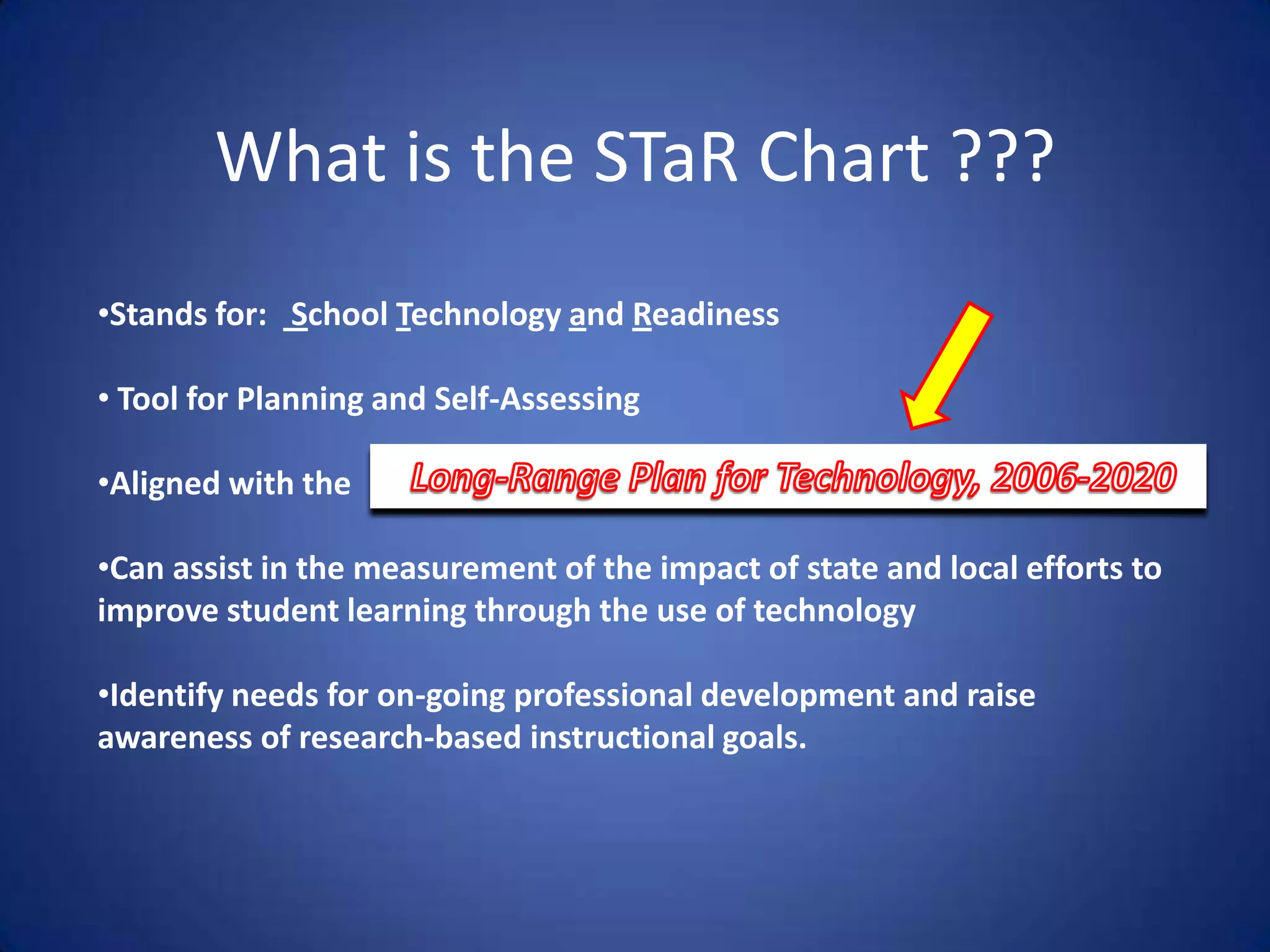 What is the STaR Chart ???

•Stands for: School Technology and Readiness

• Tool for Planning and Self-Assessing

•Aligned with the Long-Range Plan for Technology, 2006-2020

•Can assist in the measurement of the impact of state and local efforts to improve student learning through the use of technology

•Identify needs for on-going professional development and raise awareness of research-based instructional goals.